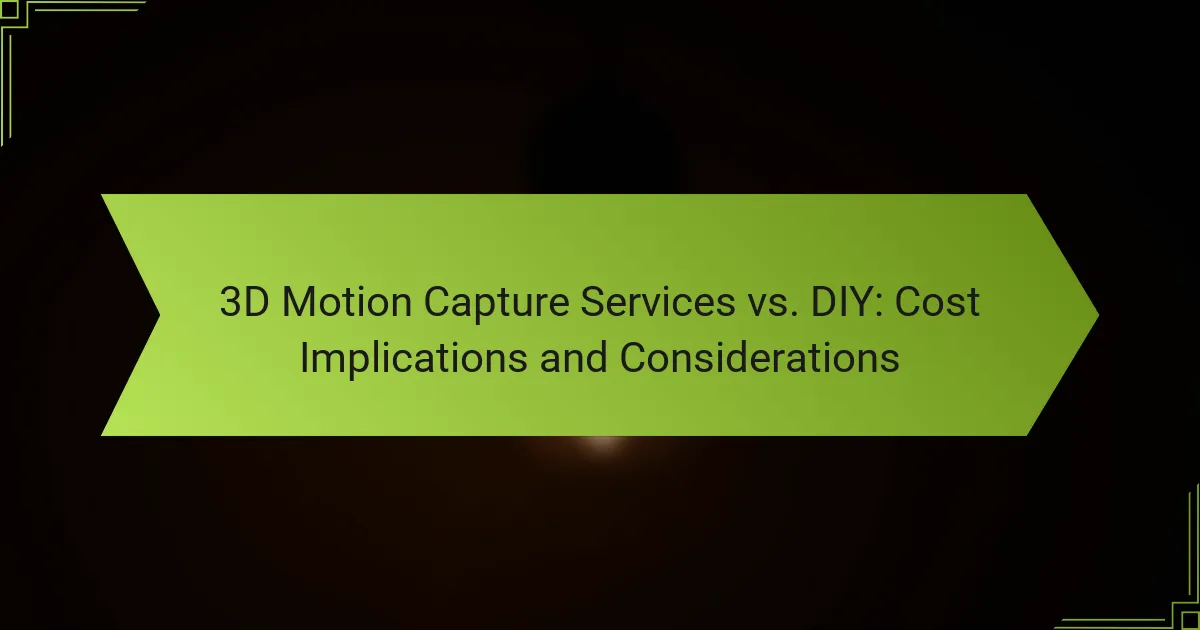 3D Motion Capture Services vs. DIY: Cost Implications and Considerations